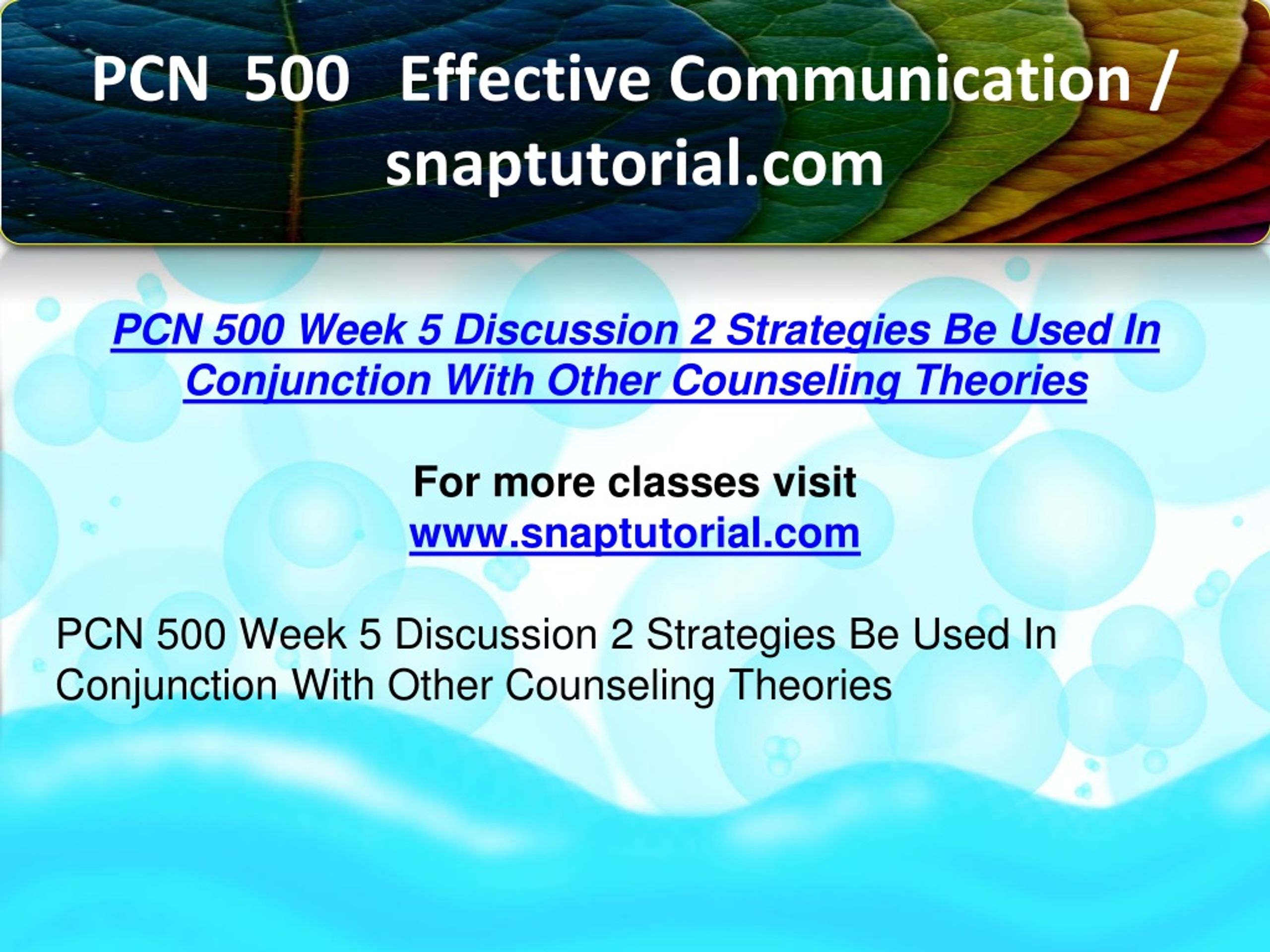 PCN 500 Effective Communication / snaptutorial.com

PCN 500 Week 5 Discussion 2 Strategies Be Used In Conjunction With Other Counseling Theories

For more classes visit
www.snaptutorial.com

PCN 500 Week 5 Discussion 2 Strategies Be Used In Conjunction With Other Counseling Theories